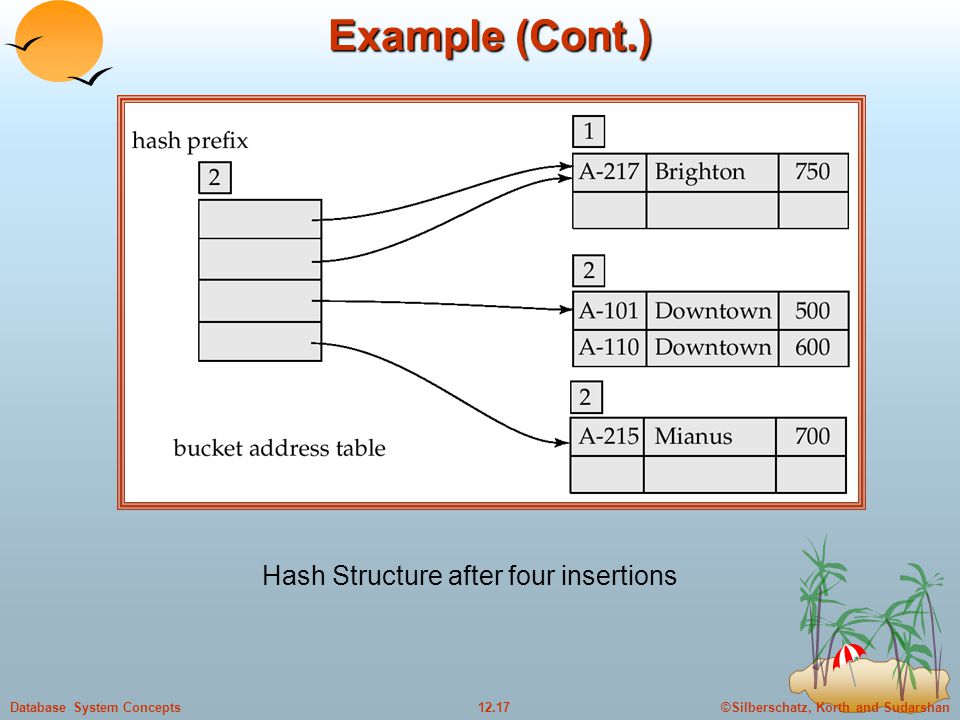 Example (Cont.)

hash prefix

2

bucket address table

1

| A-217 | Brighton | 750 |
|---|---|---|
| | | |

2

| A-101 | Downtown | 500 |
|---|---|---|
| A-110 | Downtown | 600 |

2

| A-215 | Mianus | 700 |
|---|---|---|
| | | |

Hash Structure after four insertions

Database System Concepts

12.17

©Silberschatz, Korth and Sudarshan